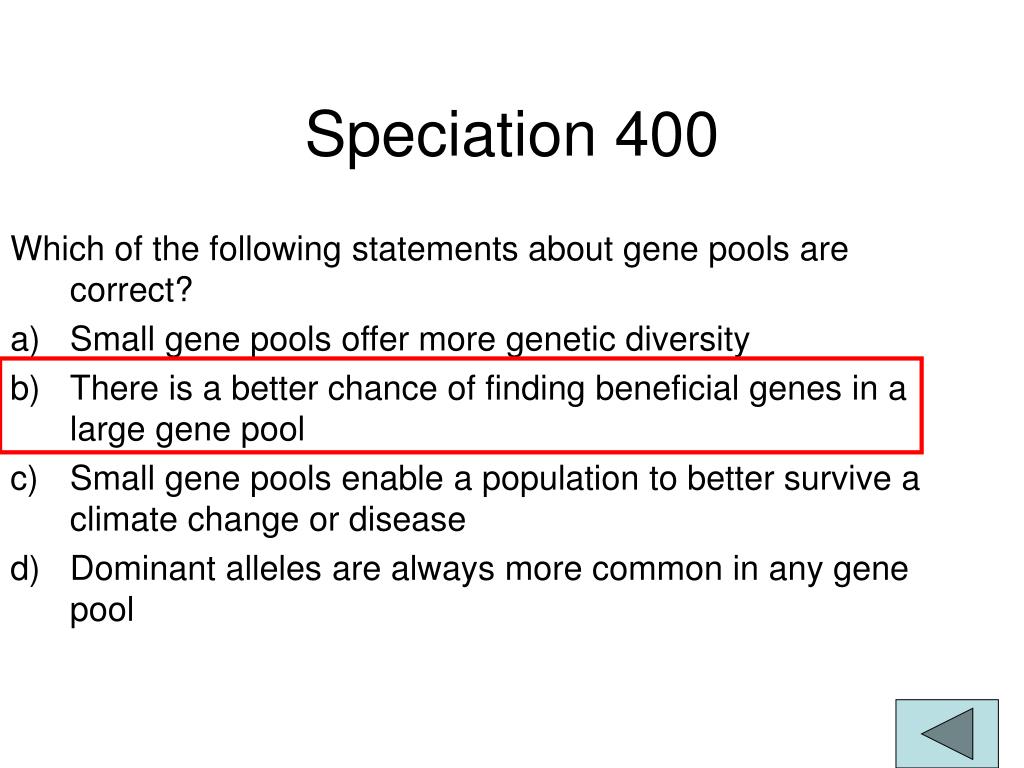 Speciation 400

Which of the following statements about gene pools are correct?

a) Small gene pools offer more genetic diversity

b) There is a better chance of finding beneficial genes in a large gene pool

c) Small gene pools enable a population to better survive a climate change or disease

d) Dominant alleles are always more common in any gene pool